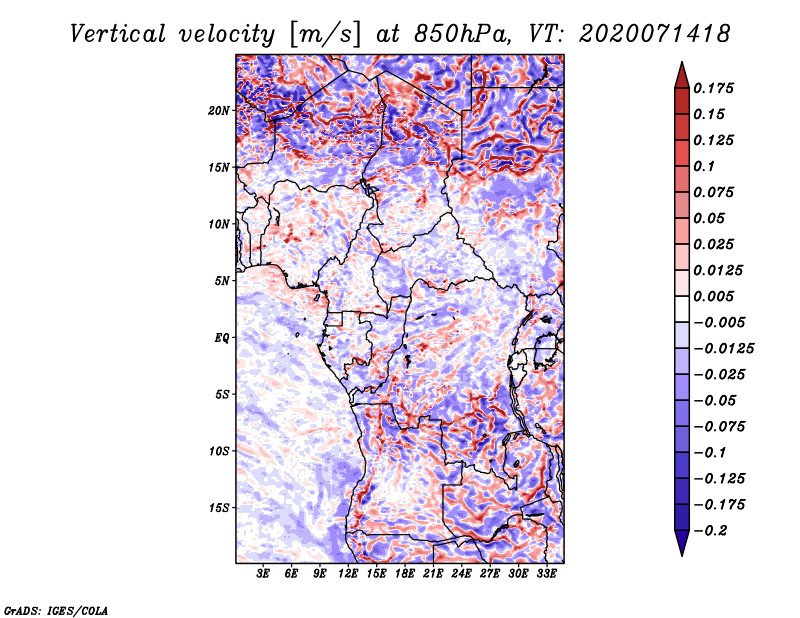 Vertical velocity [m/s] at 850hPa, VT: 2020071418

20N
15N
10N
5N
EQ
5S
10S
15S

3E 6E 9E 12E 15E 18E 21E 24E 27E 30E 33E

0.175
0.15
0.125
0.1
0.075
0.05
0.025
0.0125
0.005
−0.005
−0.0125
−0.025
−0.05
−0.075
−0.1
−0.125
−0.175
−0.2

GrADS: IGES/COLA